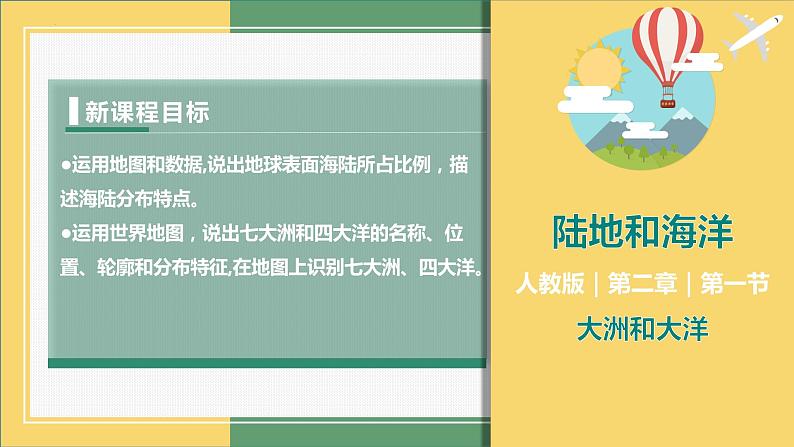 新课程目标

●运用地图和数据,说出地球表面海陆所占比例，描述海陆分布特点。

●运用世界地图，说出七大洲和四大洋的名称、位置、轮廓和分布特征,在地图上识别七大洲、四大洋。

陆地和海洋

人教版｜第二章｜第一节

大洲和大洋